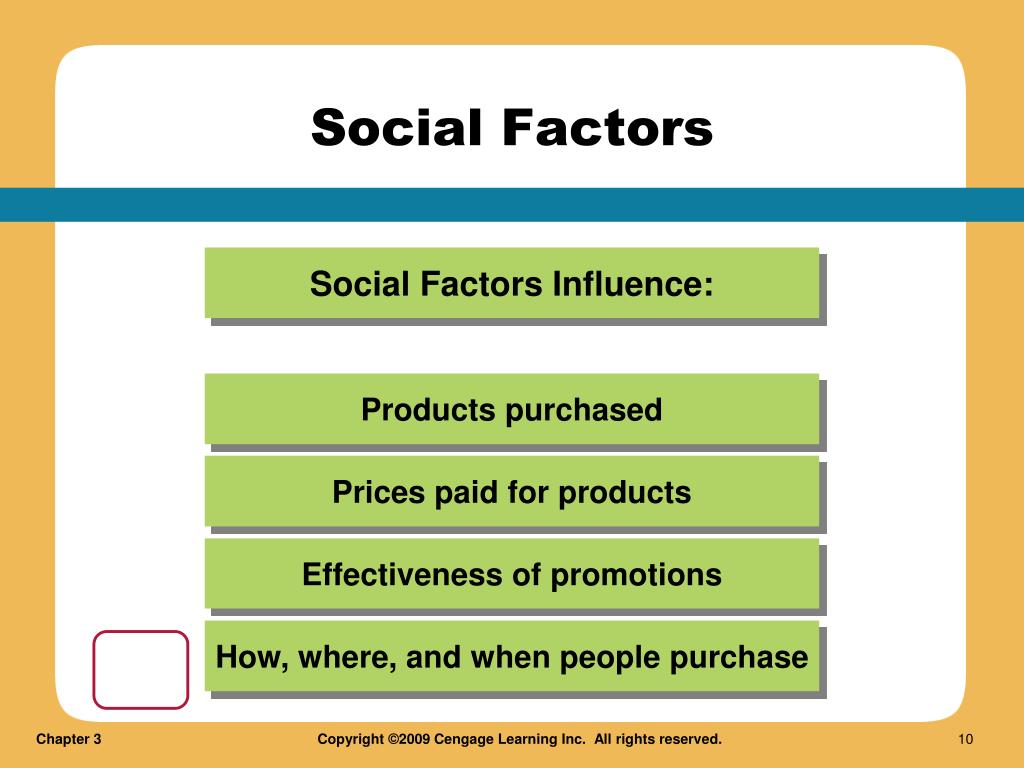 Social Factors

Social Factors Influence:

Products purchased

Prices paid for products

Effectiveness of promotions

How, where, and when people purchase

Chapter 3

Copyright ©2009 Cengage Learning Inc. All rights reserved.

10